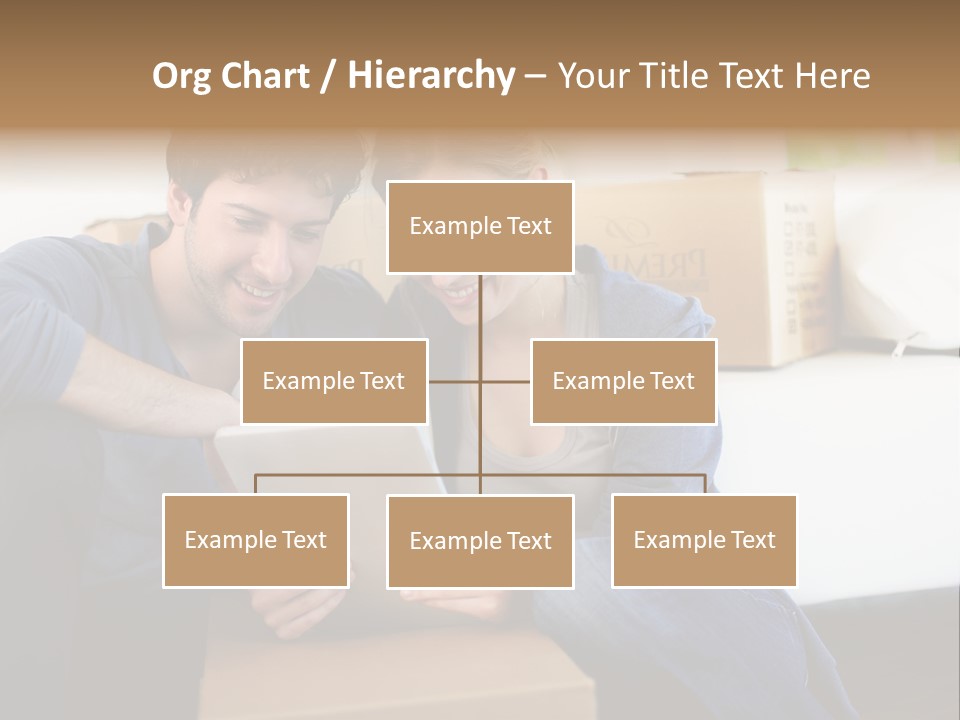 Org Chart / Hierarchy – Your Title Text Here

Example Text

Example Text

Example Text

Example Text

Example Text

Example Text